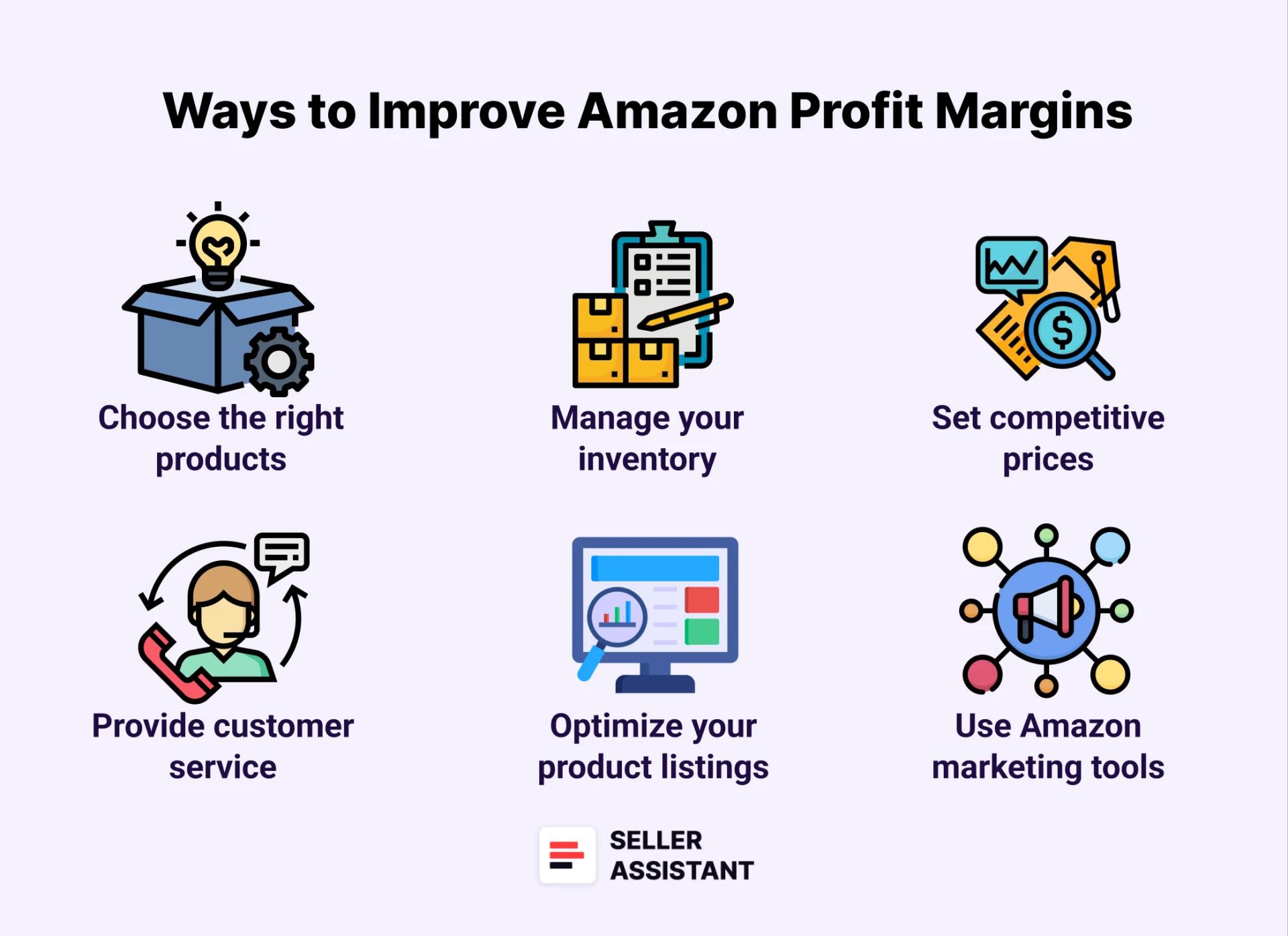 Ways to Improve Amazon Profit Margins

Choose the right products

Manage your inventory

Set competitive prices

Provide customer service

Optimize your product listings

Use Amazon marketing tools

SELLER ASSISTANT